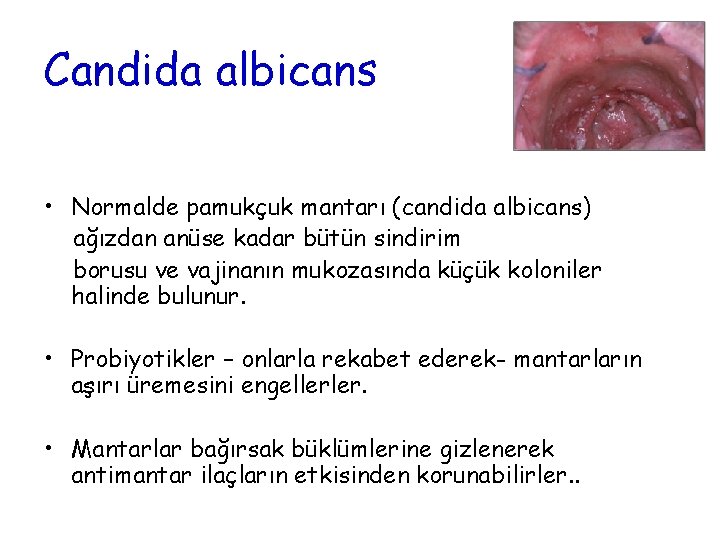 Candida albicans

• Normalde pamukçuk mantarı (candida albicans) ağızdan anüse kadar bütün sindirim borusu ve vajinanın mukozasında küçük koloniler halinde bulunur.

• Probiyotikler – onlarla rekabet ederek- mantarların aşırı üremesini engellerler.

• Mantarlar bağırsak büklümlerine gizlenerek antimantar ilaçların etkisinden korunabilirler..